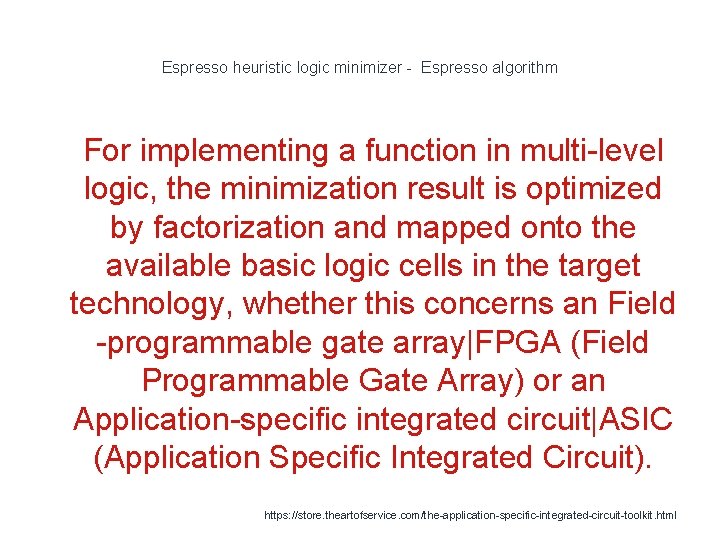 Espresso heuristic logic minimizer - Espresso algorithm

For implementing a function in multi-level logic, the minimization result is optimized by factorization and mapped onto the available basic logic cells in the target technology, whether this concerns an Field -programmable gate array|FPGA (Field Programmable Gate Array) or an Application-specific integrated circuit|ASIC (Application Specific Integrated Circuit).

https://store.theartofservice.com/the-application-specific-integrated-circuit-toolkit.html